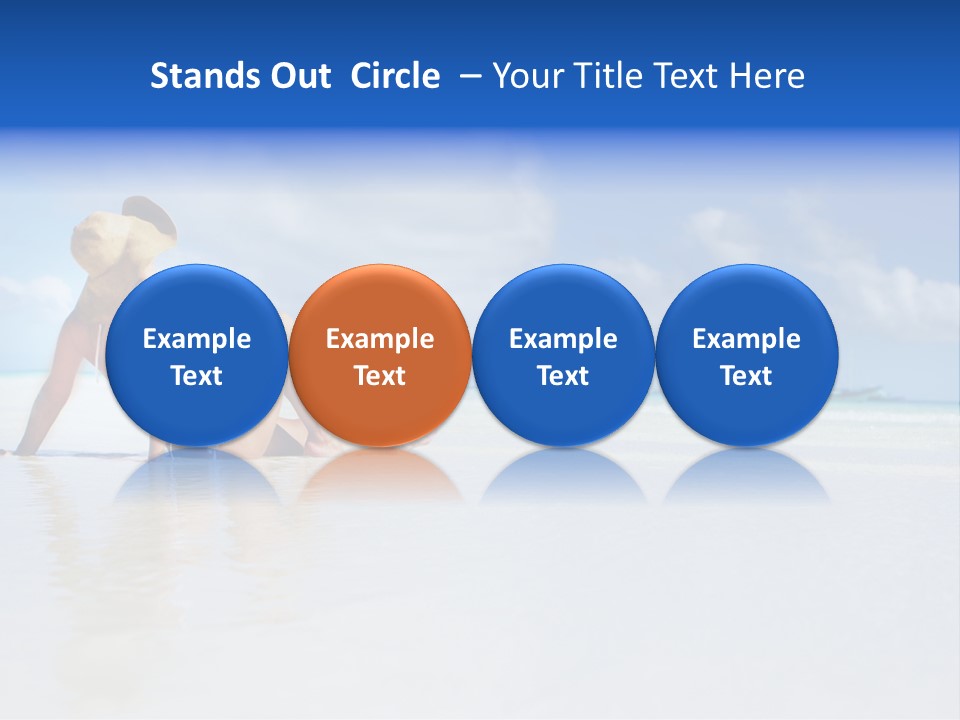 Stands Out Circle – Your Title Text Here

Example Text

Example Text

Example Text

Example Text